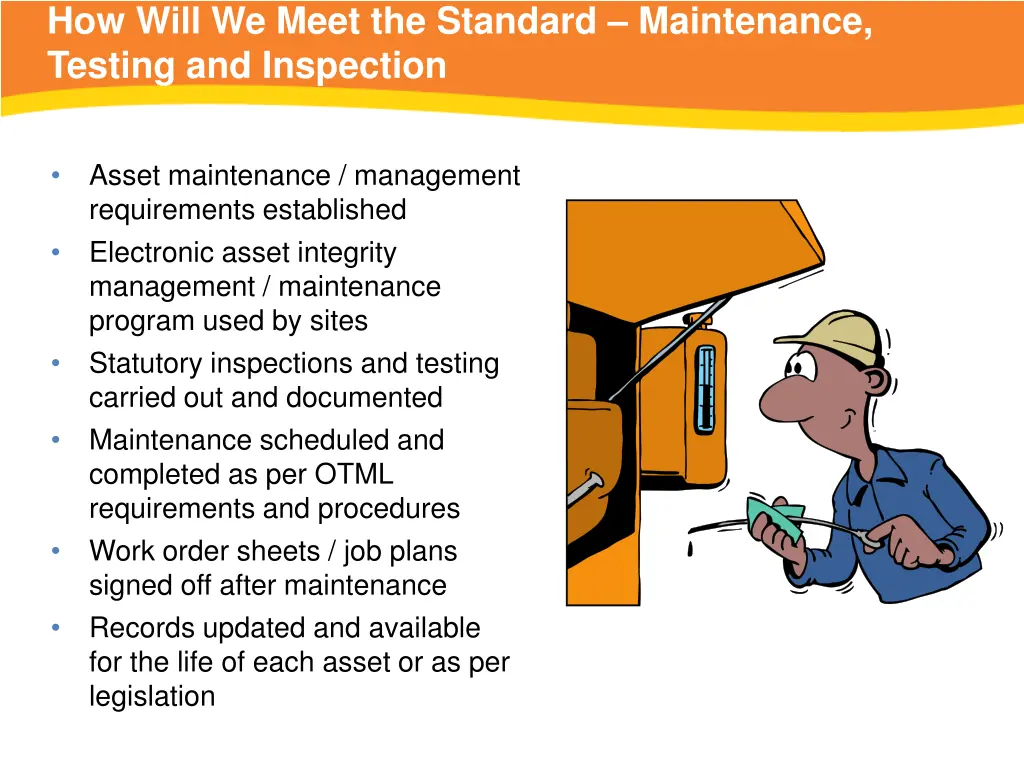 How Will We Meet the Standard – Maintenance, Testing and Inspection

• Asset maintenance / management requirements established
• Electronic asset integrity management / maintenance program used by sites
• Statutory inspections and testing carried out and documented
• Maintenance scheduled and completed as per OTML requirements and procedures
• Work order sheets / job plans signed off after maintenance
• Records updated and available for the life of each asset or as per legislation